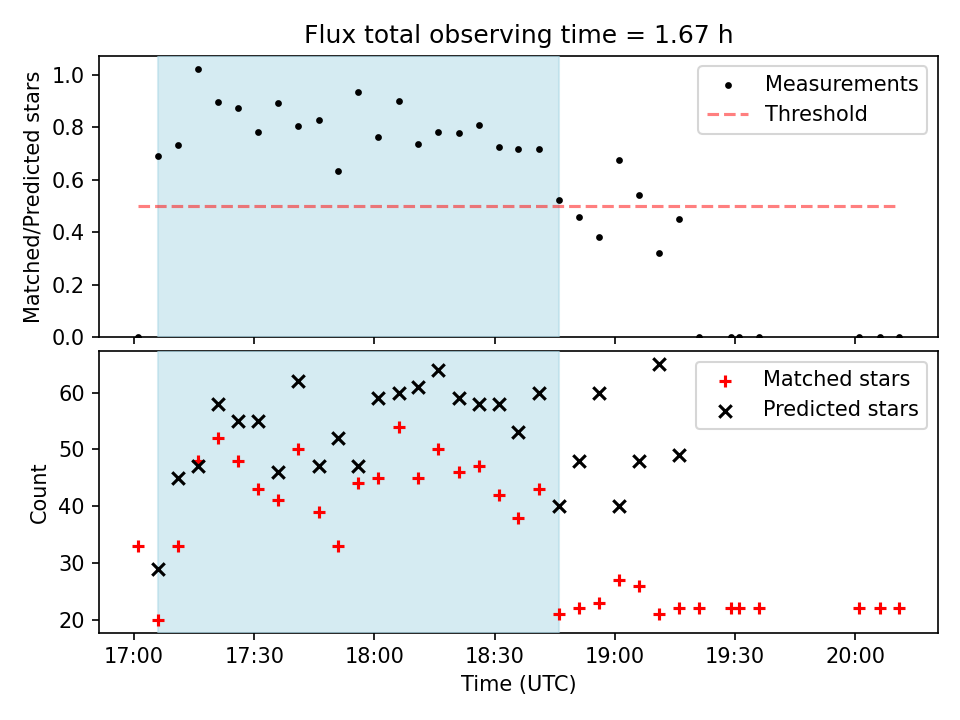 Flux total observing time = 1.67 h

Matched/Predicted stars

1.0
0.8
0.6
0.4
0.2
0.0

Measurements
Threshold

Count

60
50
40
30
20

Matched stars
Predicted stars

17:00
17:30
18:00
18:30
19:00
19:30
20:00

Time (UTC)